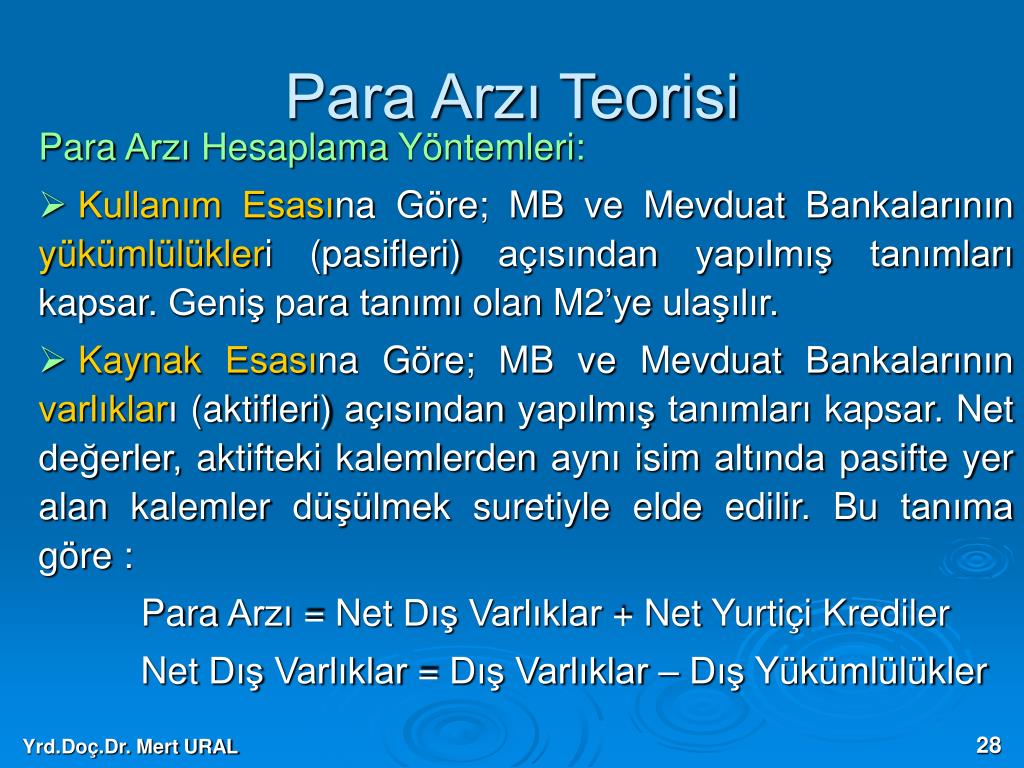 Para Arzı Teorisi

Para Arzı Hesaplama Yöntemleri:

➢ Kullanım Esasına Göre; MB ve Mevduat Bankalarının yükümlülükleri (pasifleri) açısından yapılmış tanımları kapsar. Geniş para tanımı olan M2'ye ulaşılır.

➢ Kaynak Esasına Göre; MB ve Mevduat Bankalarının varlıkları (aktifleri) açısından yapılmış tanımları kapsar. Net değerler, aktifteki kalemlerden aynı isim altında pasifte yer alan kalemler düşülmek suretiyle elde edilir. Bu tanıma göre :

Para Arzı = Net Dış Varlıklar + Net Yurtiçi Krediler

Net Dış Varlıklar = Dış Varlıklar – Dış Yükümlülükler

Yrd.Doç.Dr. Mert URAL

28